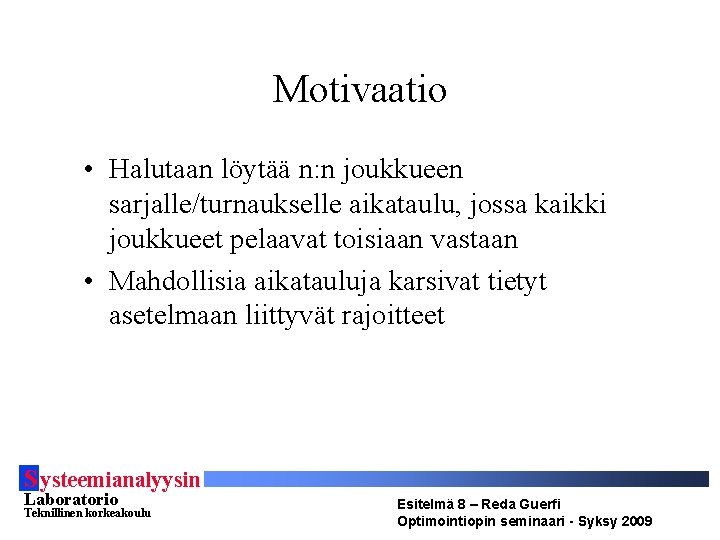 Motivaatio

• Halutaan löytää n:n joukkueen sarjalle/turnaukselle aikataulu, jossa kaikki joukkueet pelaavat toisiaan vastaan

• Mahdollisia aikatauluja karsivat tietyt asetelmaan liittyvät rajoitteet

Systeemianalyysin
Laboratorio
Teknillinen korkeakoulu

Esitelmä 8 – Reda Guerfi
Optimointiopin seminaari - Syksy 2009